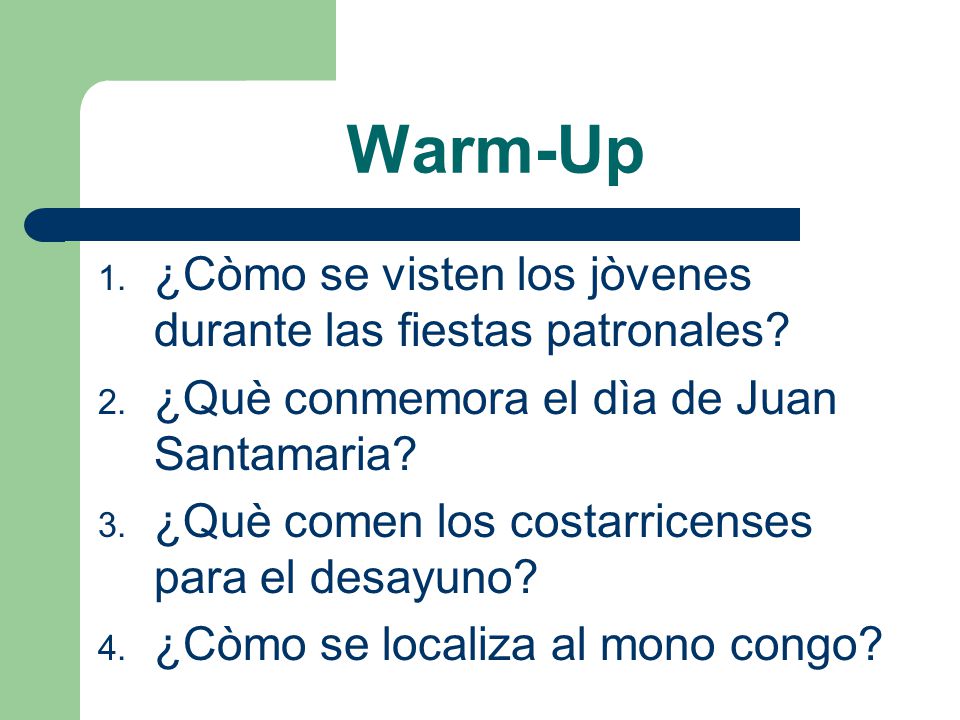 Warm-Up

1. ¿Còmo se visten los jòvenes durante las fiestas patronales?
2. ¿Què conmemora el dìa de Juan Santamaria?
3. ¿Què comen los costarricenses para el desayuno?
4. ¿Còmo se localiza al mono congo?